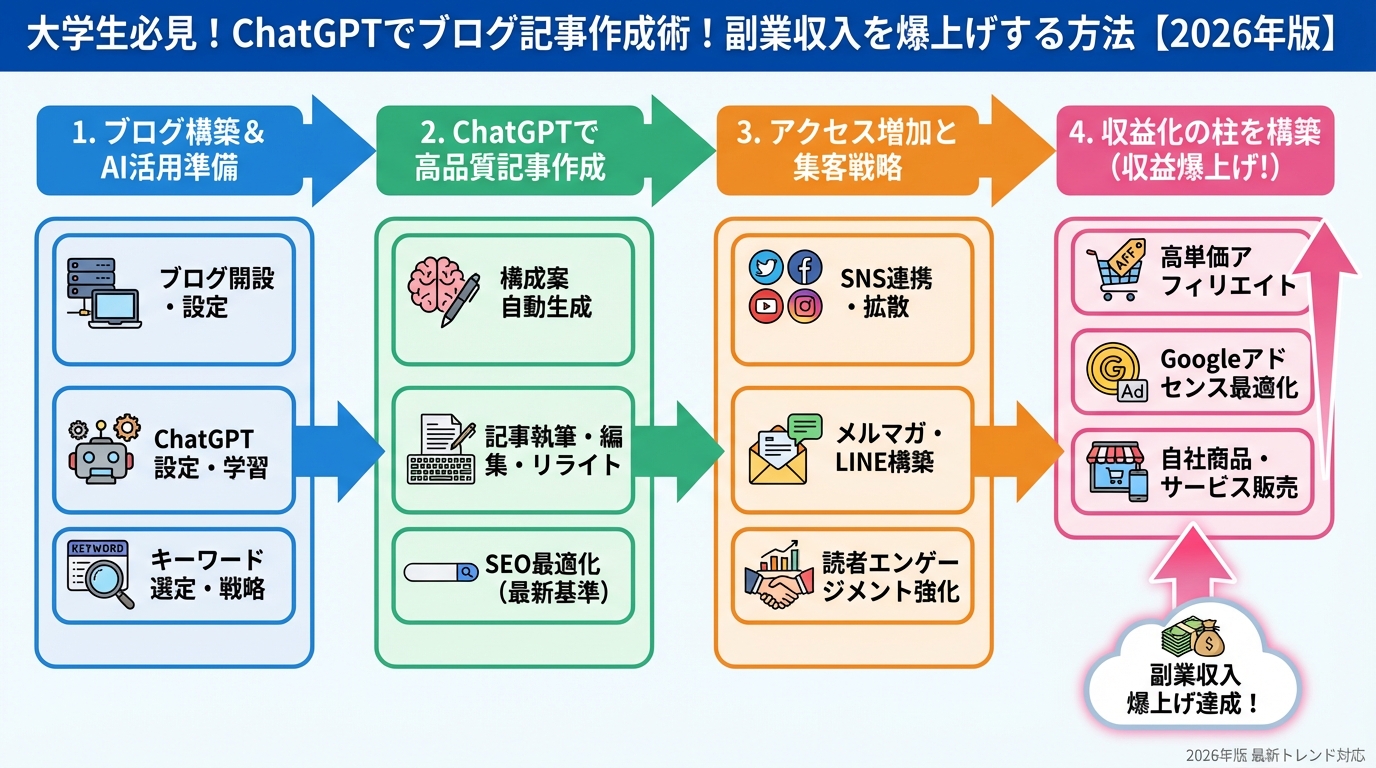 大学生必見！ChatGPTでブログ記事作成術！副業収入を爆上げする方法【2026年版】

1. ブログ構築＆AI活用準備

ブログ開設・設定

ChatGPT 設定・学習

KEYWORD

キーワード選定・戦略

2. ChatGPTで高品質記事作成

構成案自動生成

記事執筆・編集・リライト

SEO最適化（最新基準）

3. アクセス増加と集客戦略

SNS連携・拡散

メルマガ・LINE構築

読者エンゲージメント強化

4. 収益化の柱を構築（収益爆上げ!）

AFF

高単価アフィリエイト

Ad

Googleアドセンス最適化

自社商品・サービス販売

副業収入爆上げ達成！

2026年版 最新トレンド対応